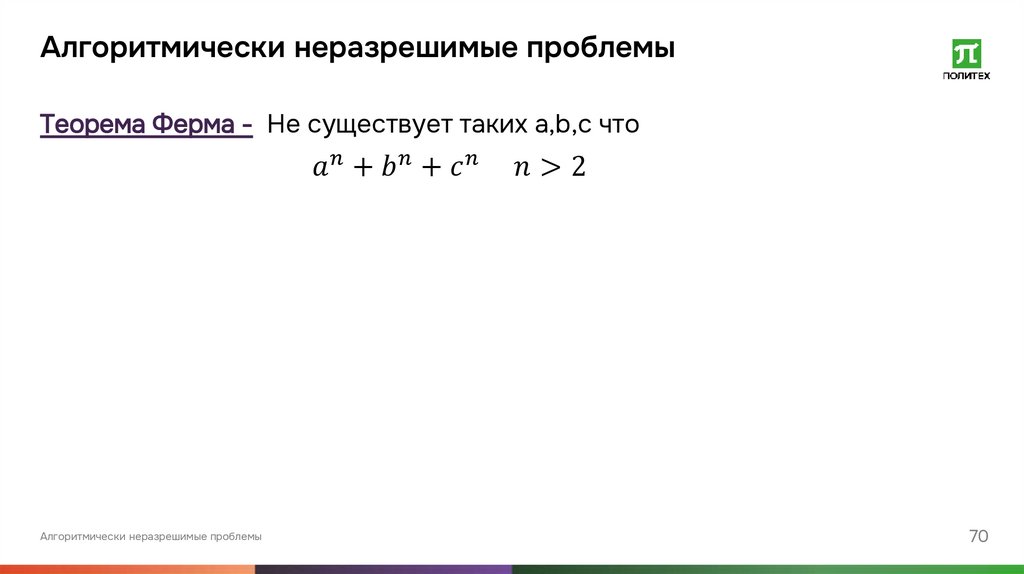 Алгоритмически неразрешимые проблемы

ПОЛИТЕХ

Теорема Ферма - Не существует таких a,b,c что

$a^n + b^n + c^n \quad n > 2$

Алгоритмически неразрешимые проблемы

70